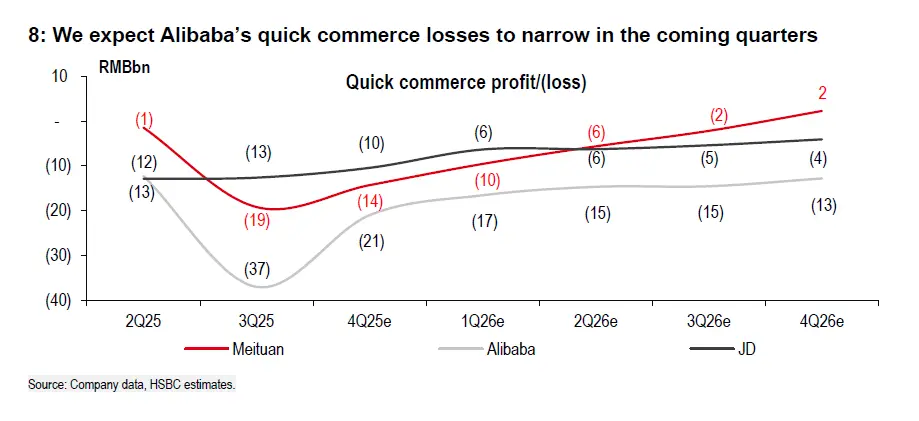 8: We expect Alibaba's quick commerce losses to narrow in the coming quarters

RMBbn

Quick commerce profit/(loss)

10
-
(10)
(20)
(30)
(40)

(1)
(12)
(13)
(13)
(19)
(37)
(10)
(14)
(21)
(6)
(10)
(17)
(6)
(6)
(15)
(2)
(5)
(15)
2
(4)
(13)

2Q25
3Q25
4Q25e
1Q26e
2Q26e
3Q26e
4Q26e

Meituan
Alibaba
JD

Source: Company data, HSBC estimates.